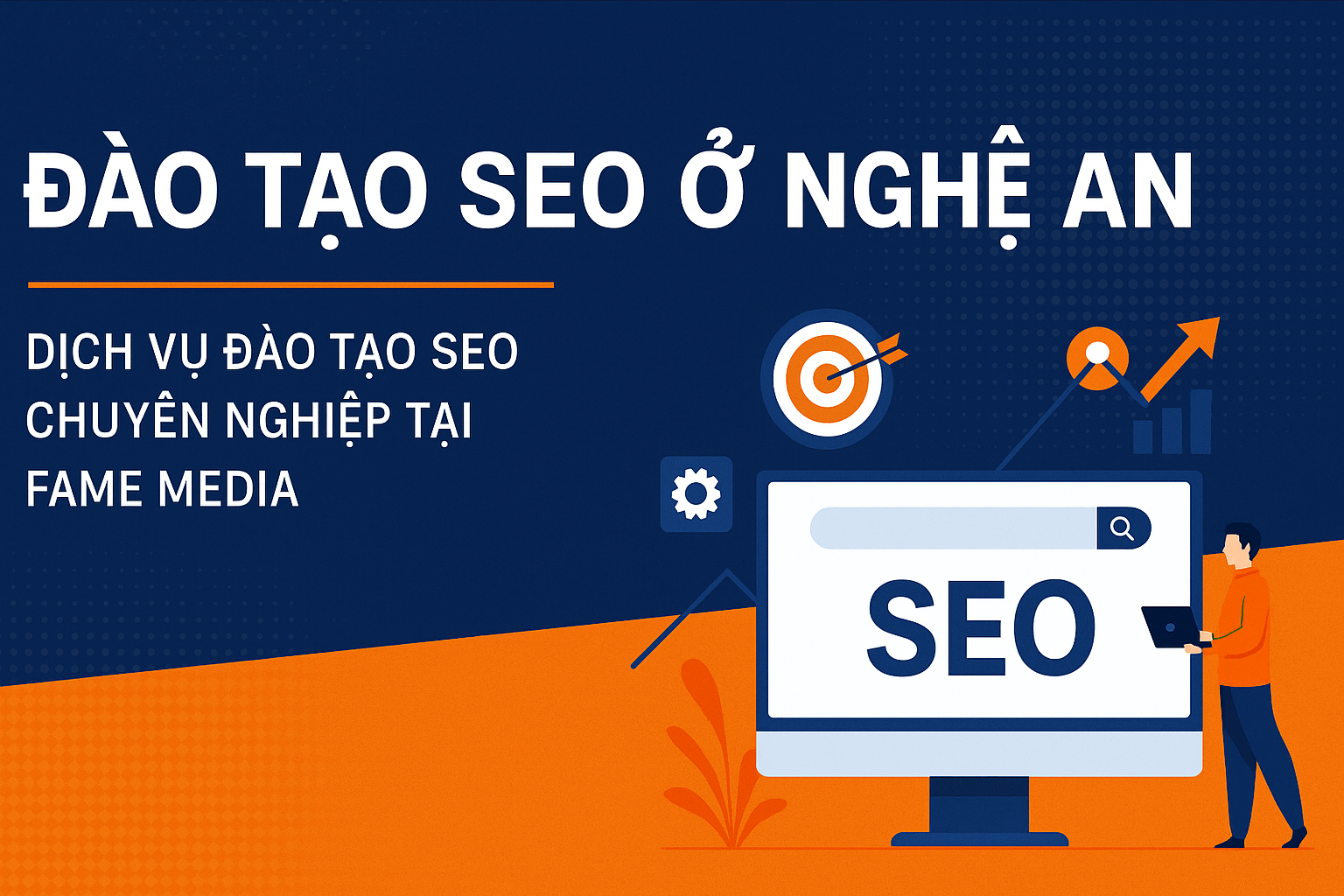 ĐÀO TẠO SEO Ở NGHỆ AN

DỊCH VỤ ĐÀO TẠO SEO CHUYÊN NGHIỆP TẠI FAME MEDIA

SEO